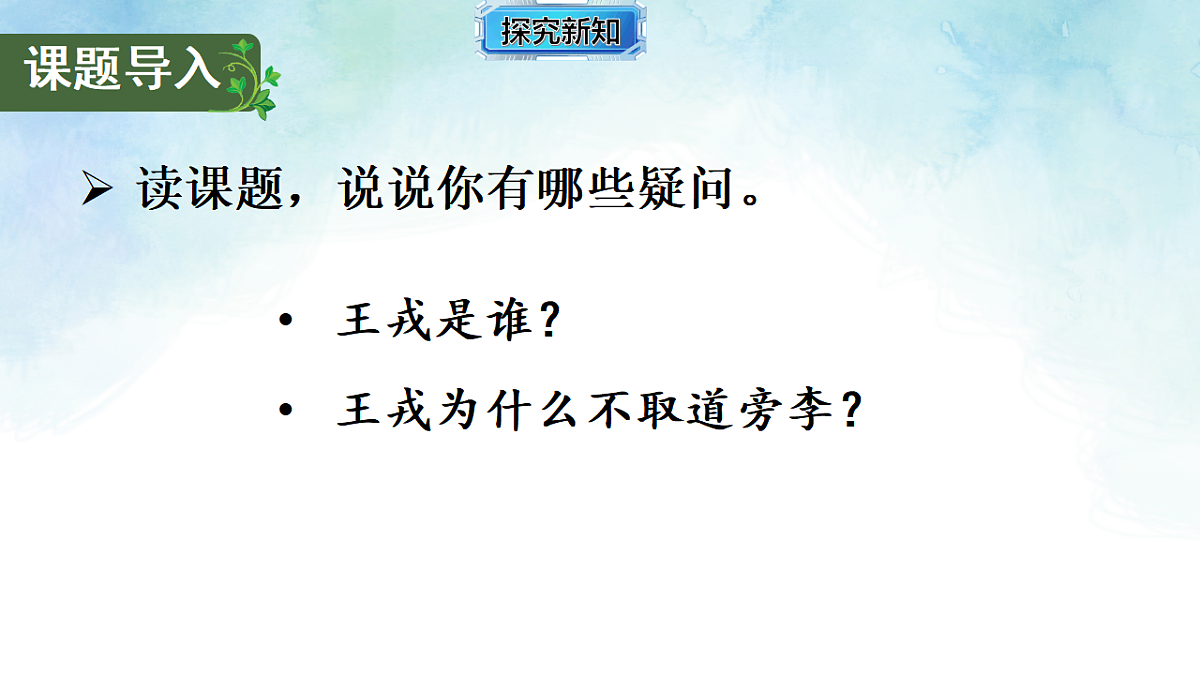 探究新知

课题导入

➢ 读课题，说说你有哪些疑问。

• 王戎是谁？

• 王戎为什么不取道旁李？